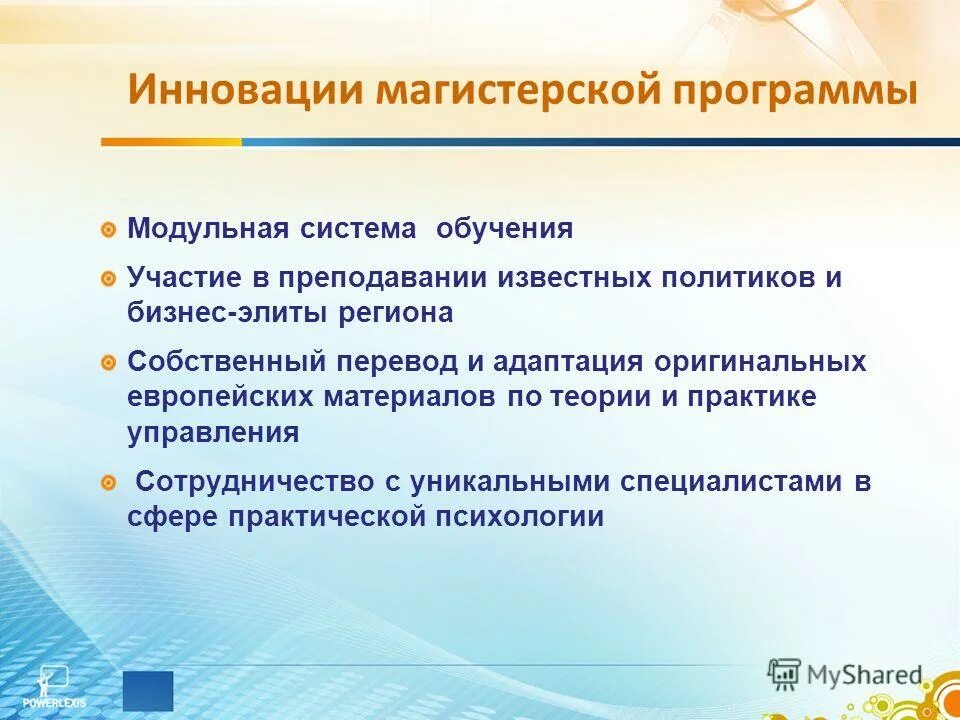 Инновации магистерской программы

Модульная система обучения

Участие в преподавании известных политиков и бизнес-элиты региона

Собственный перевод и адаптация оригинальных европейских материалов по теории и практике управления

Сотрудничество с уникальными специалистами в сфере практической психологии

POWERLEXIS

MyShared